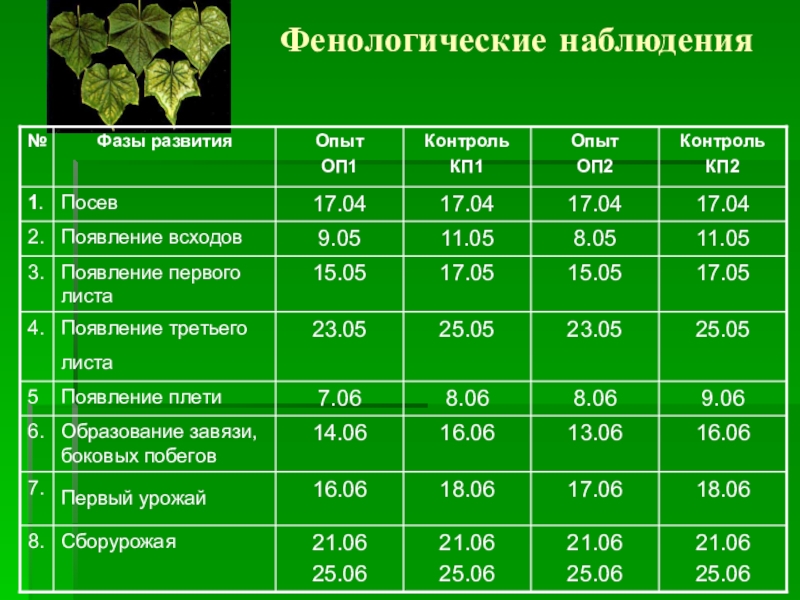 Фенологические наблюдения

| № | Фазы развития | Опыт ОП1 | Контроль КП1 | Опыт ОП2 | Контроль КП2 |
|---|---|---|---|---|---|
| 1. | Посев | 17.04 | 17.04 | 17.04 | 17.04 |
| 2. | Появление всходов | 9.05 | 11.05 | 8.05 | 11.05 |
| 3. | Появление первого листа | 15.05 | 17.05 | 15.05 | 17.05 |
| 4. | Появление третьего листа | 23.05 | 25.05 | 23.05 | 25.05 |
| 5 | Появление плети | 7.06 | 8.06 | 8.06 | 9.06 |
| 6. | Образование завязи, боковых побегов | 14.06 | 16.06 | 13.06 | 16.06 |
| 7. | Первый урожай | 16.06 | 18.06 | 17.06 | 18.06 |
| 8. | Сборурожая | 21.06 25.06 | 21.06 25.06 | 21.06 25.06 | 21.06 25.06 |